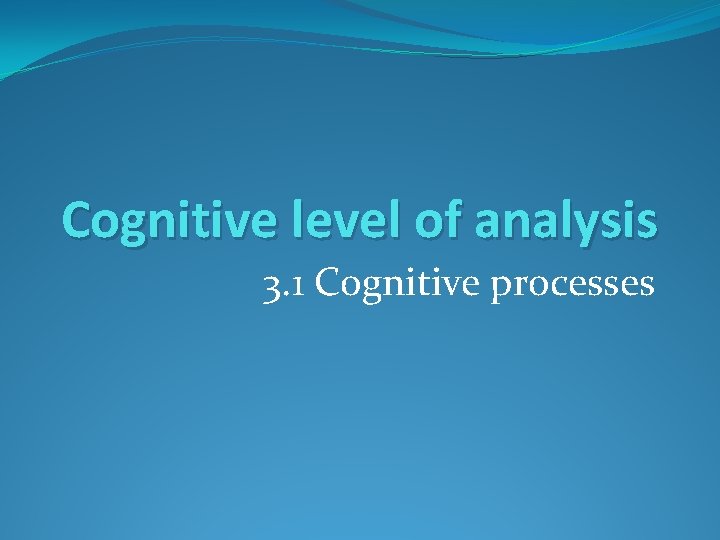 Cognitive level of analysis

3.1 Cognitive processes